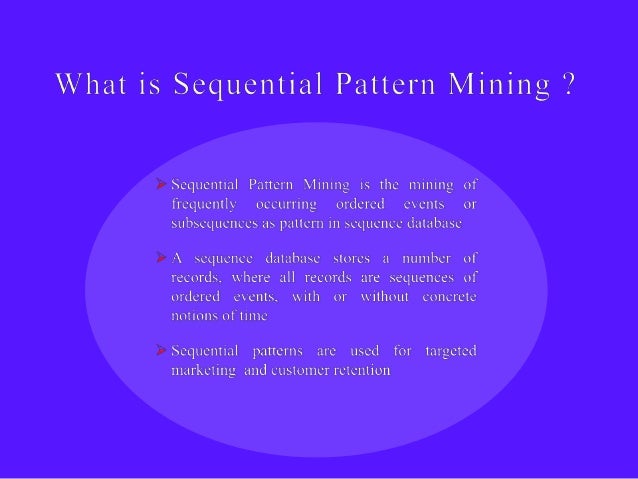 What is Sequential Pattern Mining ?

➤ Sequential Pattern Mining is the mining of frequently occurring ordered events or subsequences as pattern in sequence database

➤ A sequence database stores a number of records, where all records are sequences of ordered events, with or without concrete notions of time

➤ Sequential patterns are used for targeted marketing and customer retention